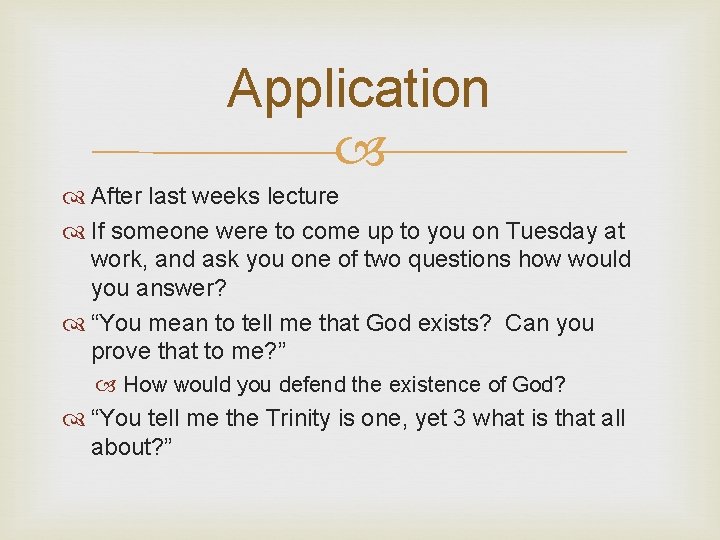 Application

After last weeks lecture

If someone were to come up to you on Tuesday at work, and ask you one of two questions how would you answer?

“You mean to tell me that God exists? Can you prove that to me?”

How would you defend the existence of God?

“You tell me the Trinity is one, yet 3 what is that all about?”